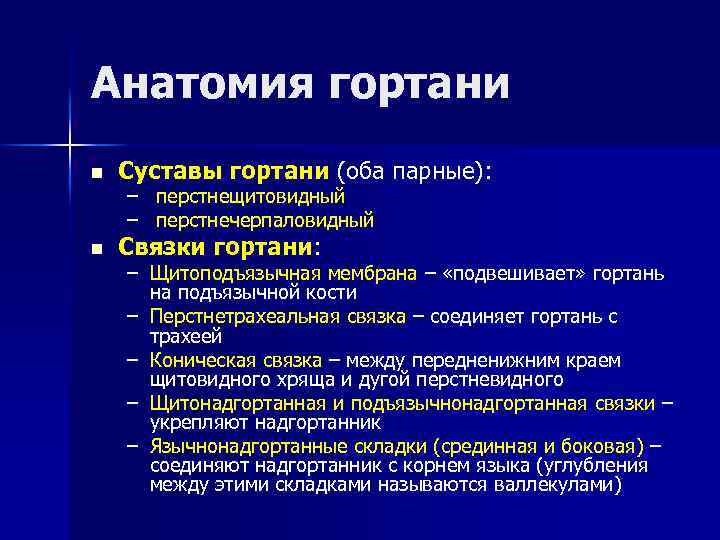 Анатомия гортани

■ Суставы гортани (оба парные):
– перстнещитовидный
– перстнечерпаловидный

■ Связки гортани:
– Щитоподъязычная мембрана – «подвешивает» гортань на подъязычной кости
– Перстнетрахеальная связка – соединяет гортань с трахеей
– Коническая связка – между передненижним краем щитовидного хряща и дугой перстневидного
– Щитонадгортанная и подъязычнонадгортанная связки – укрепляют надгортанник
– Язычнонадгортанные складки (срединная и боковая) – соединяют надгортанник с корнем языка (углубления между этими складками называются валлекулами)